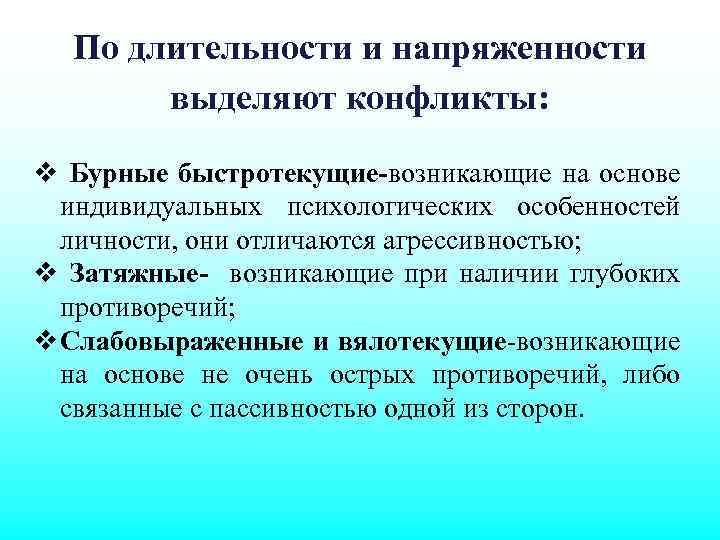 По длительности и напряженности выделяют конфликты:

❖ Бурные быстротекущие-возникающие на основе индивидуальных психологических особенностей личности, они отличаются агрессивностью;

❖ Затяжные- возникающие при наличии глубоких противоречий;

❖ Слабовыраженные и вялотекущие-возникающие на основе не очень острых противоречий, либо связанные с пассивностью одной из сторон.